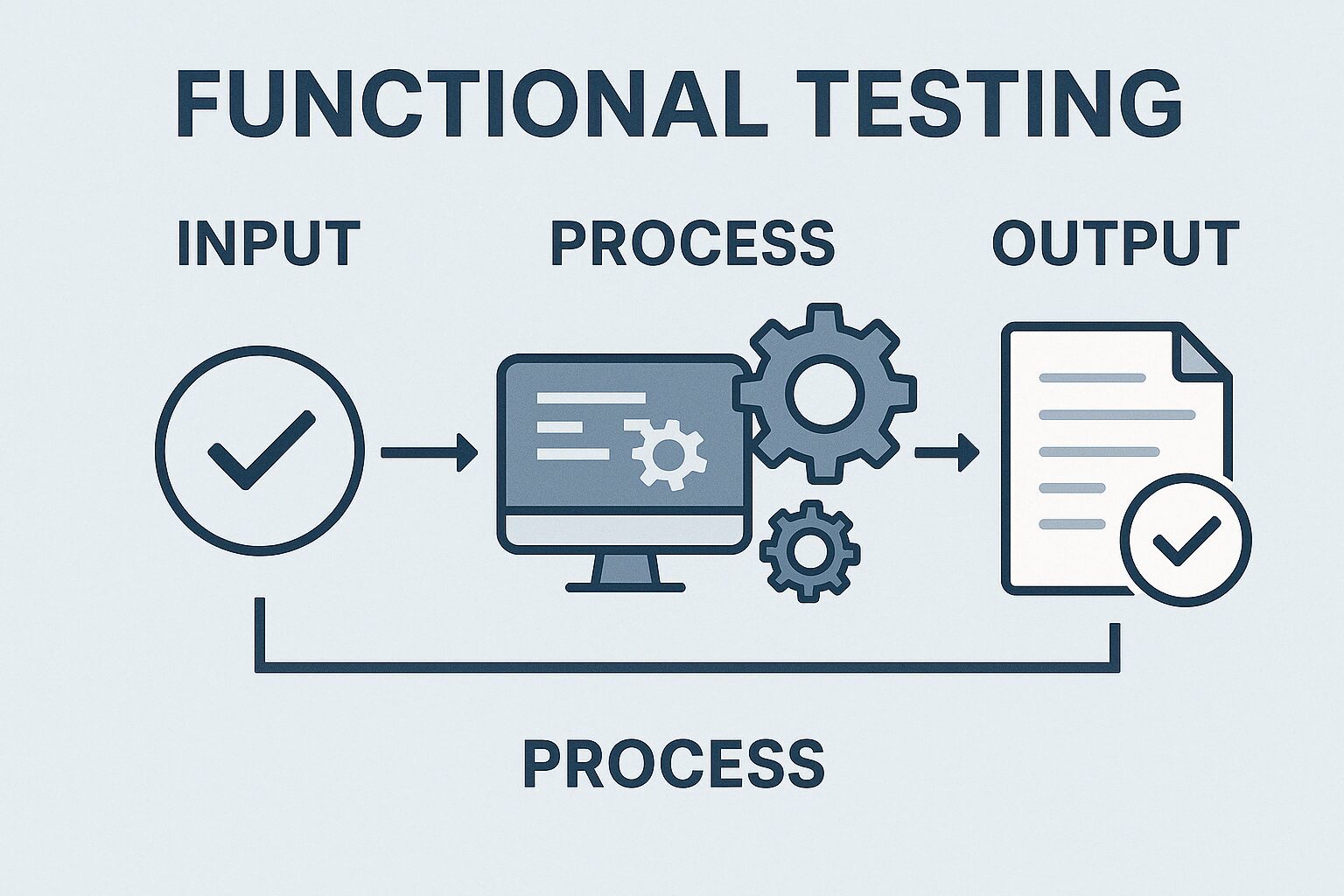 FUNCTIONAL TESTING

INPUT

PROCESS

OUTPUT

PROCESS